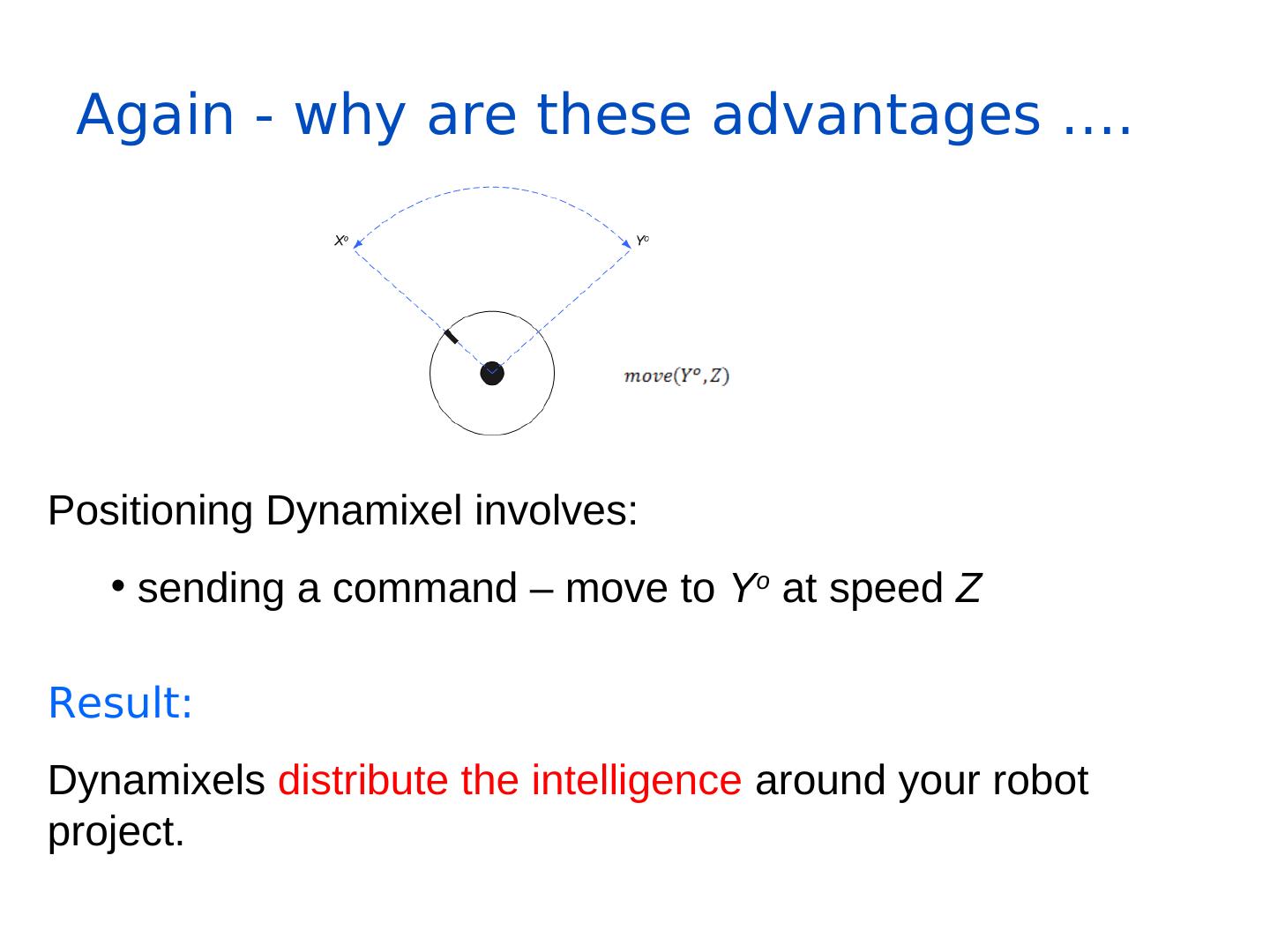 Again - why are these advantages ....

$X^o$

$Y^o$

$move(Y^o, Z)$

Positioning Dynamixel involves:

• sending a command – move to $Y^o$ at speed $Z$

Result:

Dynamixels distribute the intelligence around your robot project.